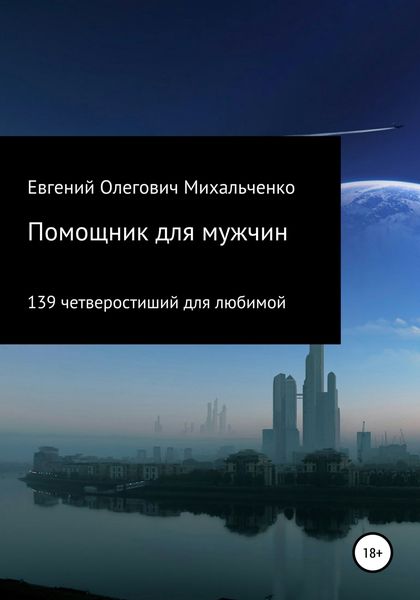 Евгений Олегович Михальченко

Помощник для мужчин

139 четверостиший для любимой

18+